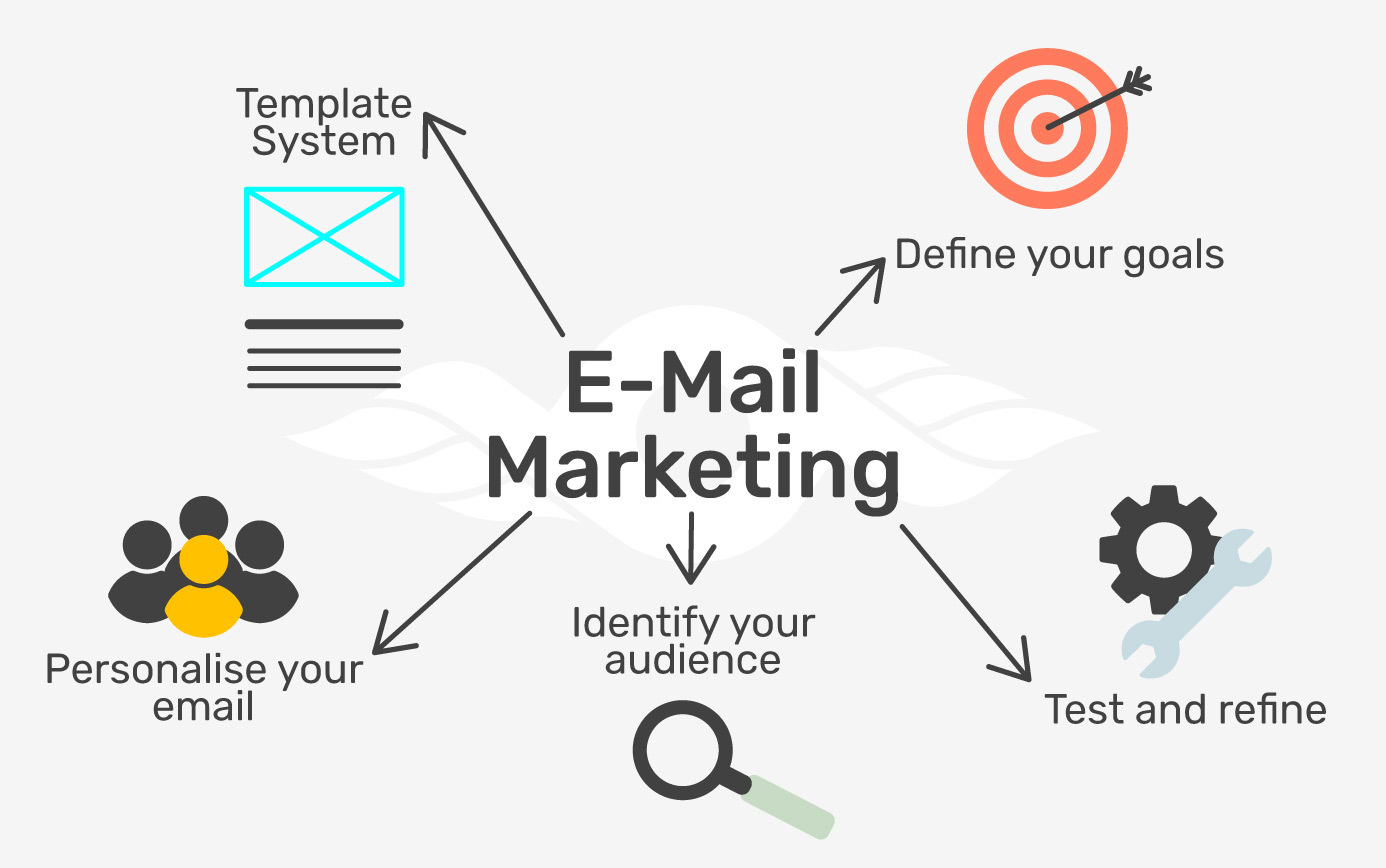 Template System

Define your goals

E-Mail Marketing

Personalise your email

Identify your audience

Test and refine